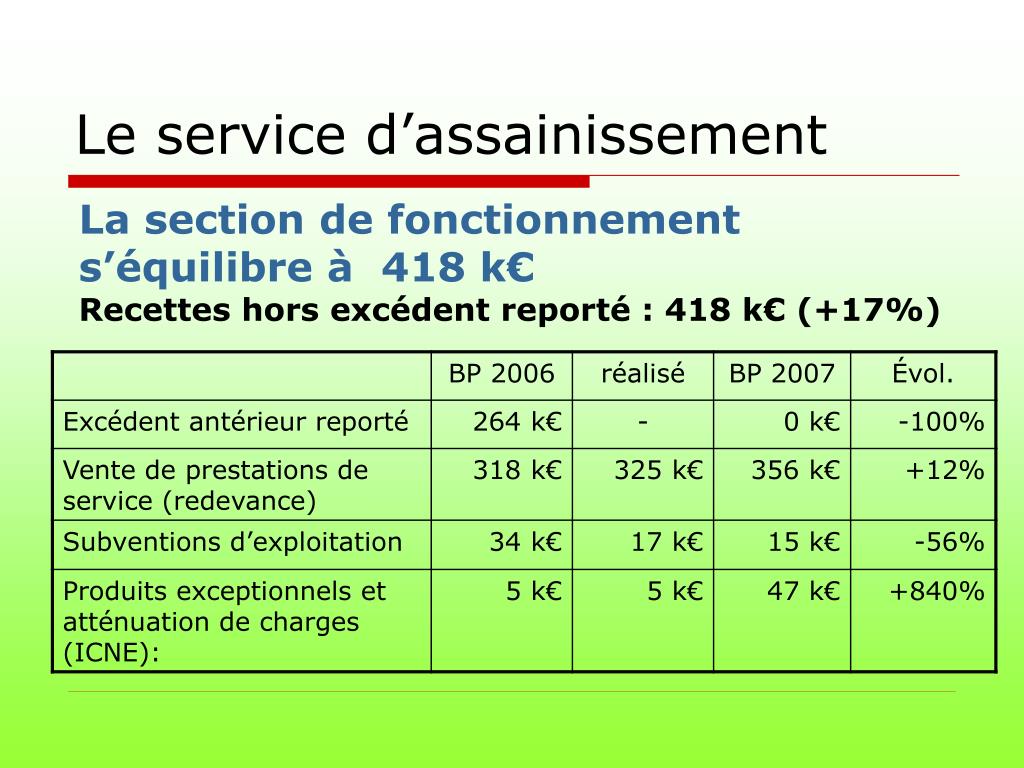 Le service d’assainissement

La section de fonctionnement s’équilibre à 418 k€
Recettes hors excédent reporté : 418 k€ (+17%)

| | BP 2006 | réalisé | BP 2007 | Évol. |
|---|---|---|---|---|
| Excédent antérieur reporté | 264 k€ | - | 0 k€ | -100% |
| Vente de prestations de service (redevance) | 318 k€ | 325 k€ | 356 k€ | +12% |
| Subventions d’exploitation | 34 k€ | 17 k€ | 15 k€ | -56% |
| Produits exceptionnels et atténuation de charges (ICNE): | 5 k€ | 5 k€ | 47 k€ | +840% |